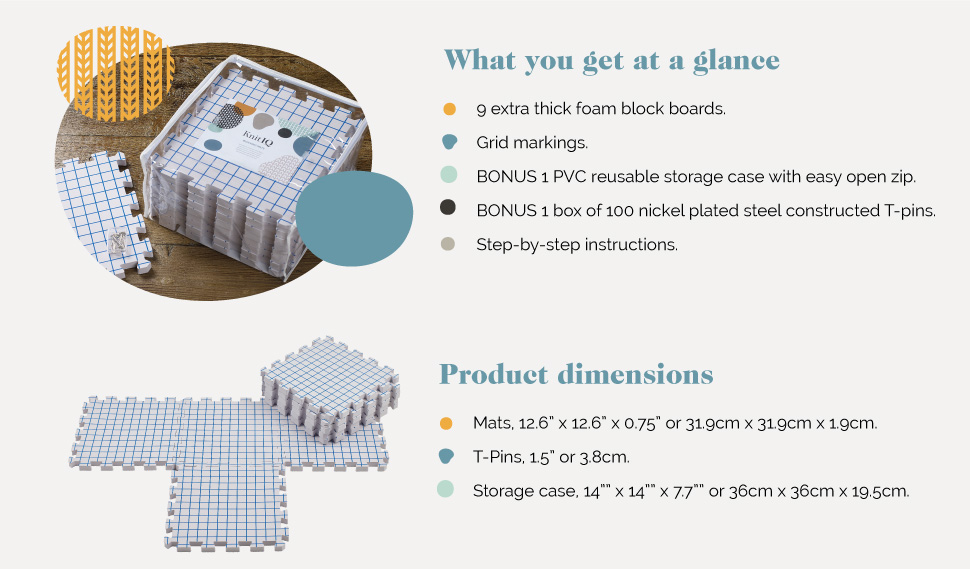 KnitIQ

What you get at a glance

9 extra thick foam block boards.

Grid markings.

BONUS 1 PVC reusable storage case with easy open zip.

BONUS 1 box of 100 nickel plated steel constructed T-pins.

Step-by-step instructions.

Product dimensions

Mats, 12.6" x 12.6" x 0.75" or 31.9cm x 31.9cm x 1.9cm.

T-Pins, 1.5" or 3.8cm.

Storage case, 14"" x 14"" x 7.7"" or 36cm x 36cm x 19.5cm.